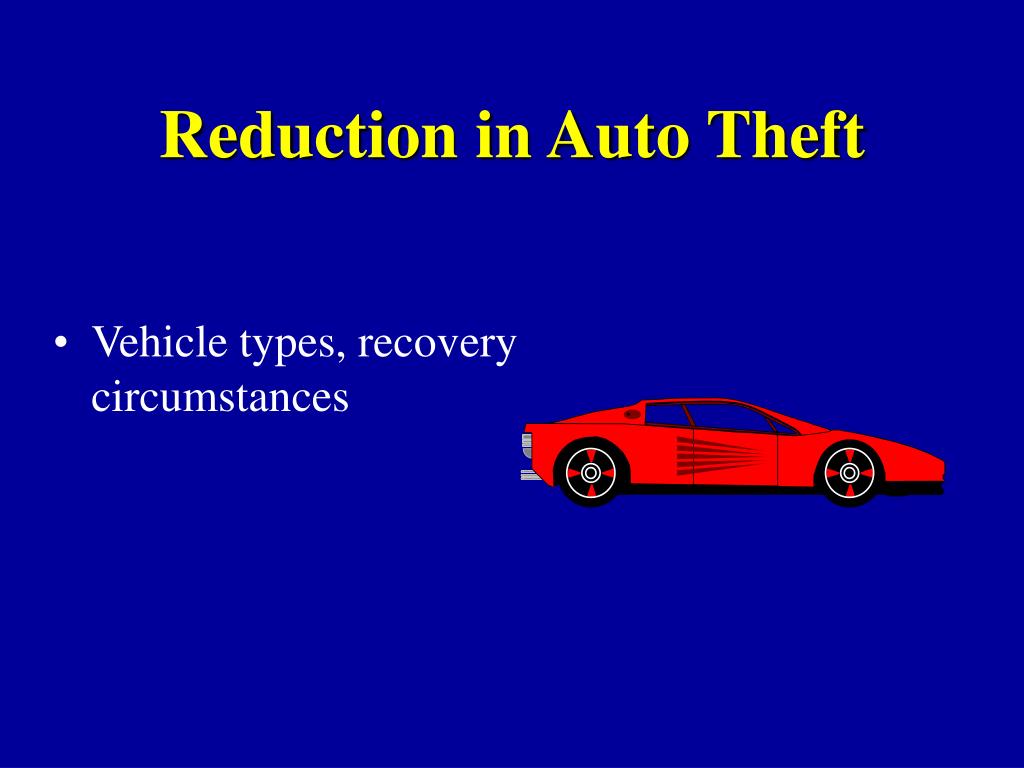 Reduction in Auto Theft

• Vehicle types, recovery circumstances